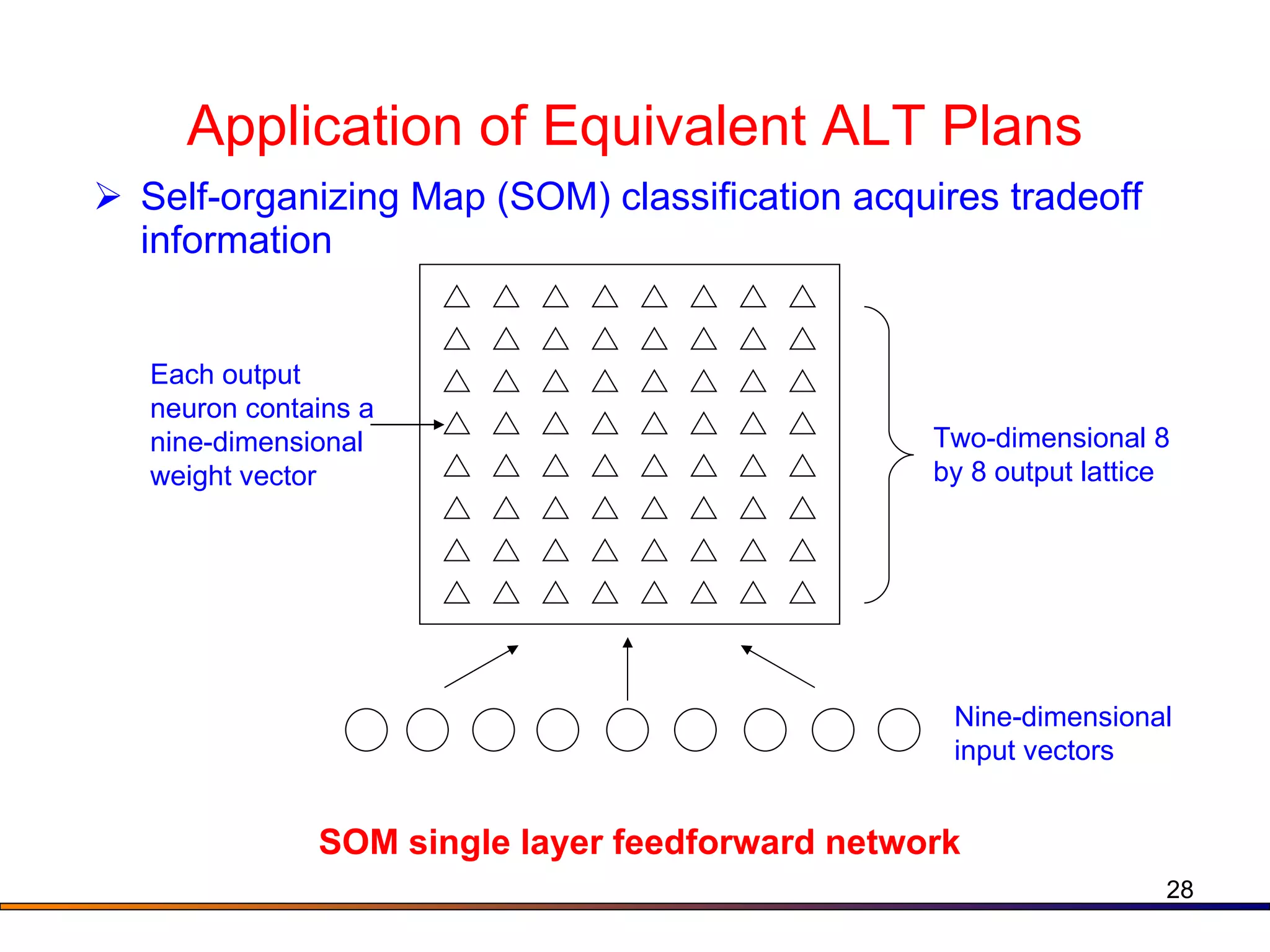 Application of Equivalent ALT Plans

➢ Self-organizing Map (SOM) classification acquires tradeoff information

Each output neuron contains a nine-dimensional weight vector

Two-dimensional 8 by 8 output lattice

Nine-dimensional input vectors

SOM single layer feedforward network

28